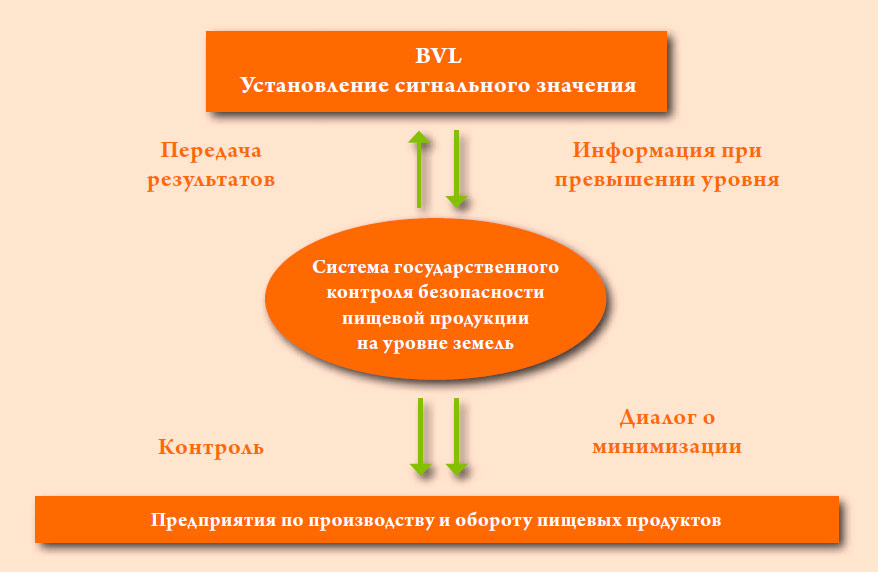 BVL
Установление сигнального значения

Передача результатов

Информация при превышении уровня

Система государственного контроля безопасности пищевой продукции на уровне земель

Контроль

Диалог о минимизации

Предприятия по производству и обороту пищевых продуктов